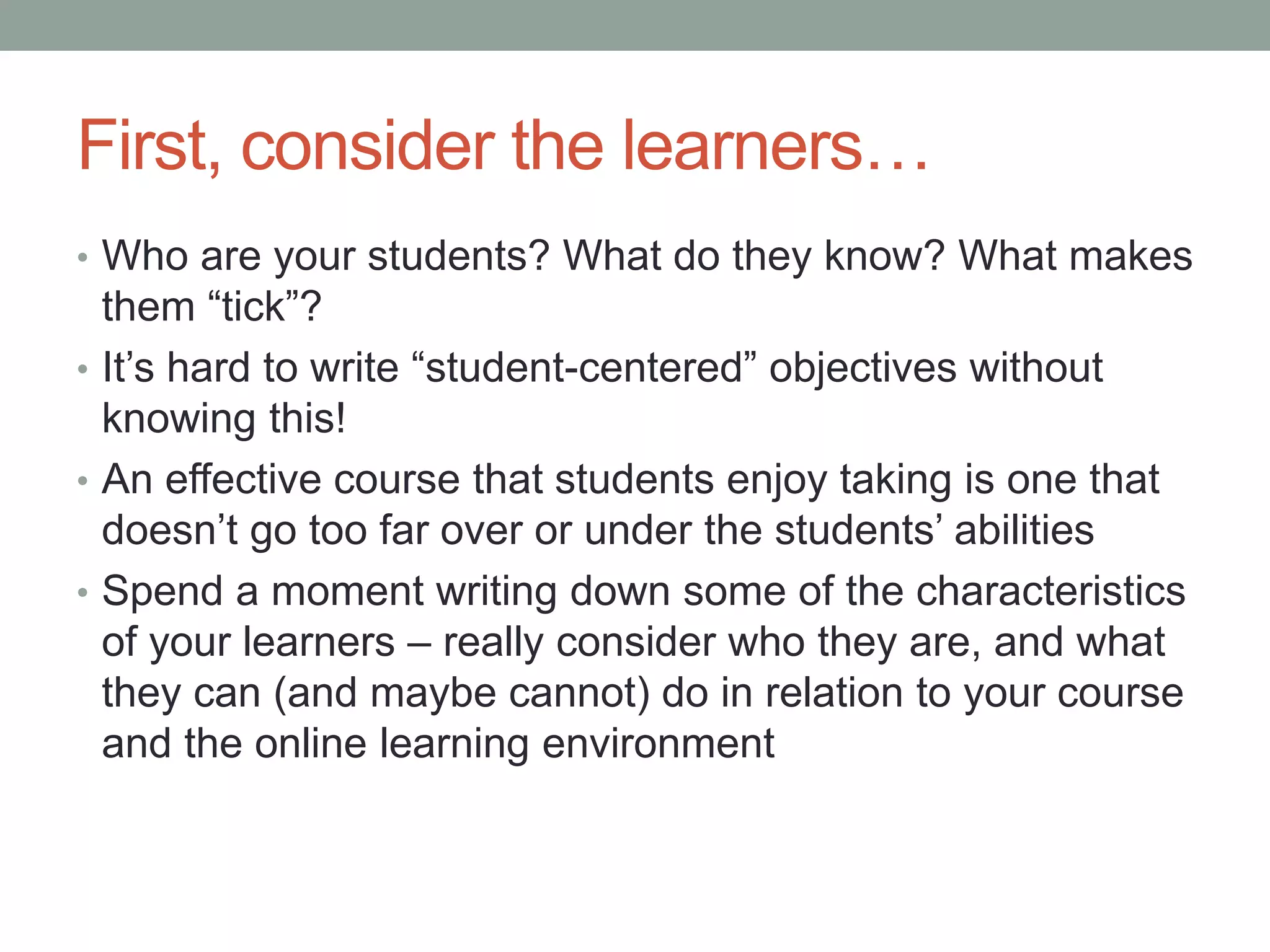 First, consider the learners…

• Who are your students? What do they know? What makes them “tick”?
• It’s hard to write “student-centered” objectives without knowing this!
• An effective course that students enjoy taking is one that doesn’t go too far over or under the students’ abilities
• Spend a moment writing down some of the characteristics of your learners – really consider who they are, and what they can (and maybe cannot) do in relation to your course and the online learning environment